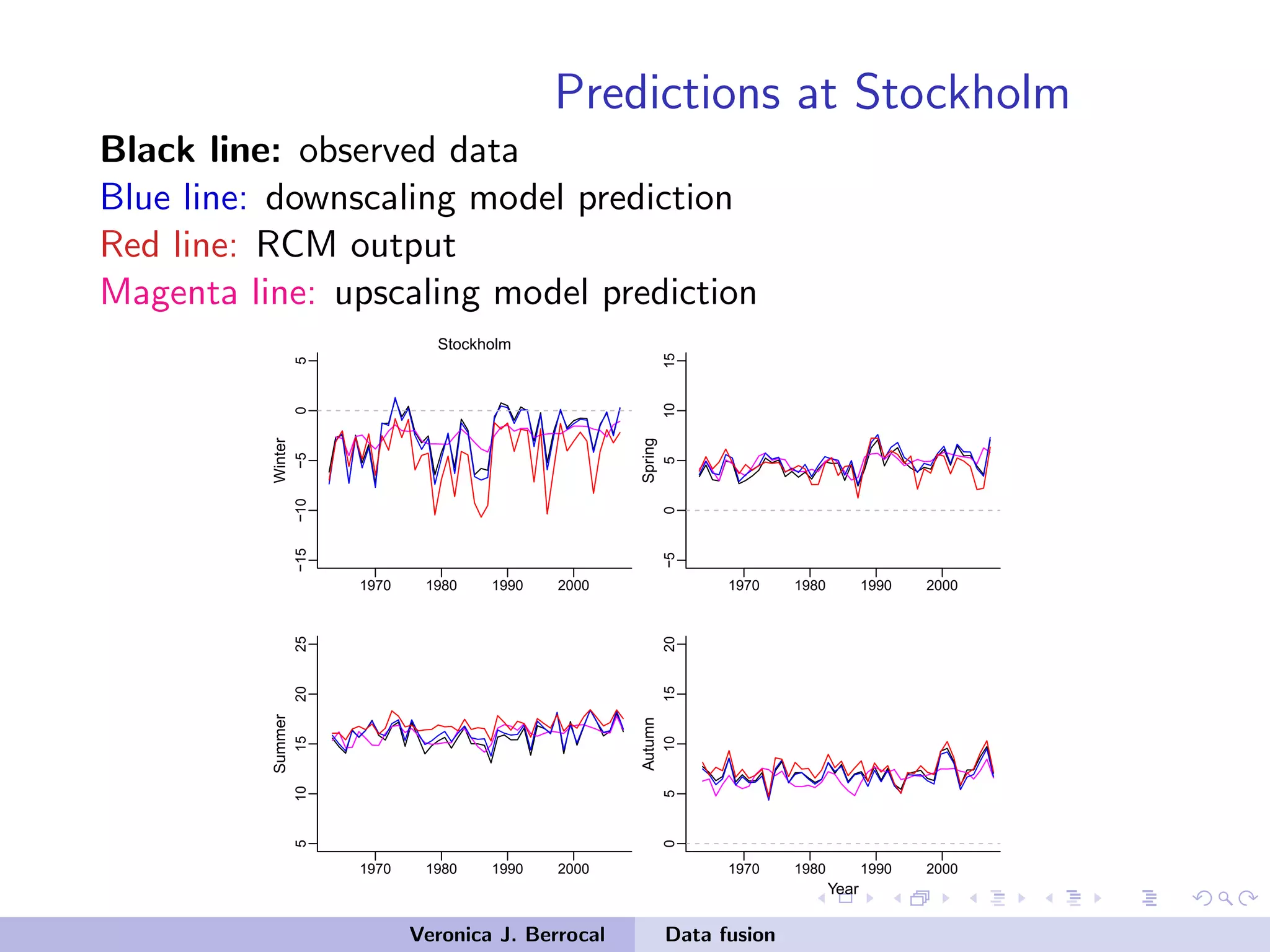 Predictions at Stockholm

**Black line:** observed data
Blue line: downscaling model prediction
Red line: RCM output
Magenta line: upscaling model prediction

Stockholm

Winter
5
0
−5
−10
−15
1970 1980 1990 2000

Spring
15
10
5
0
−5
1970 1980 1990 2000

Summer
25
20
15
10
5
1970 1980 1990 2000

Autumn
20
15
10
5
0
1970 1980 1990 2000
Year

Veronica J. Berrocal Data fusion